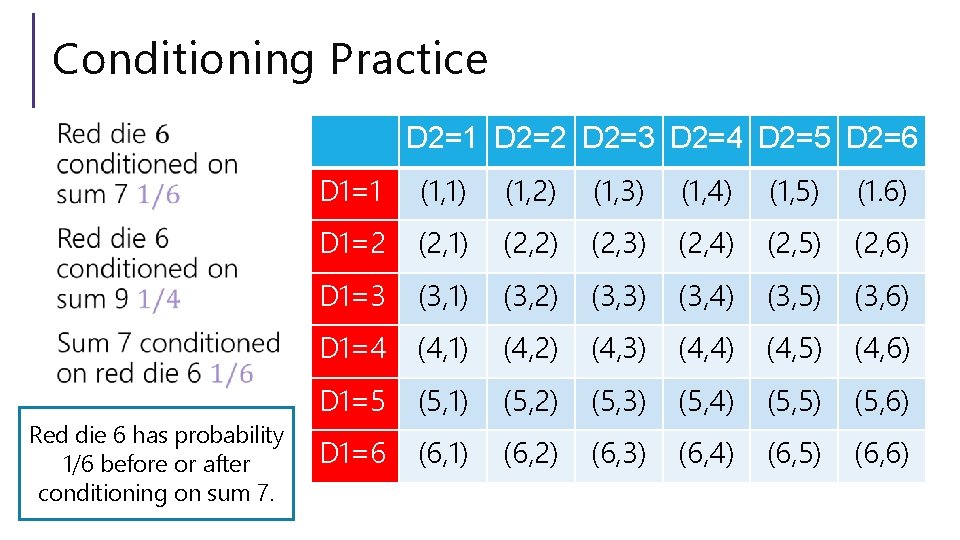 Conditioning Practice

Red die 6 conditioned on sum 7 $1/6$

Red die 6 conditioned on sum 9 $1/4$

Sum 7 conditioned on red die 6 $1/6$

Red die 6 has probability 1/6 before or after conditioning on sum 7.

| | D2=1 | D2=2 | D2=3 | D2=4 | D2=5 | D2=6 |
|---|---|---|---|---|---|---|
| D1=1 | (1,1) | (1,2) | (1,3) | (1,4) | (1,5) | (1.6) |
| D1=2 | (2,1) | (2,2) | (2,3) | (2,4) | (2,5) | (2,6) |
| D1=3 | (3,1) | (3,2) | (3,3) | (3,4) | (3,5) | (3,6) |
| D1=4 | (4,1) | (4,2) | (4,3) | (4,4) | (4,5) | (4,6) |
| D1=5 | (5,1) | (5,2) | (5,3) | (5,4) | (5,5) | (5,6) |
| D1=6 | (6,1) | (6,2) | (6,3) | (6,4) | (6,5) | (6,6) |